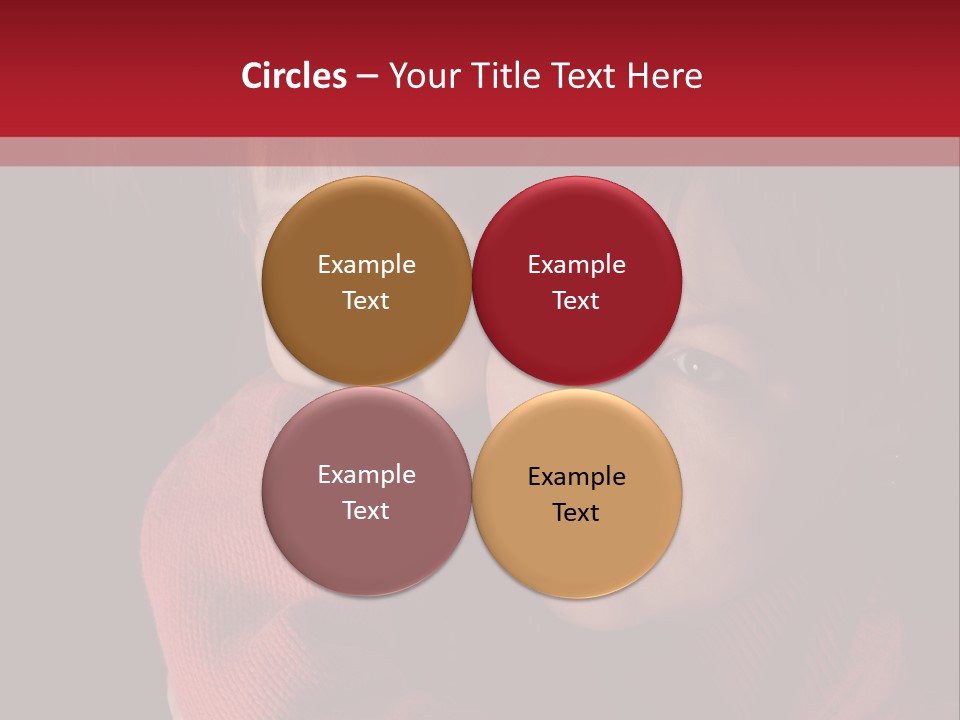 Circles – Your Title Text Here

Example Text

Example Text

Example Text

Example Text